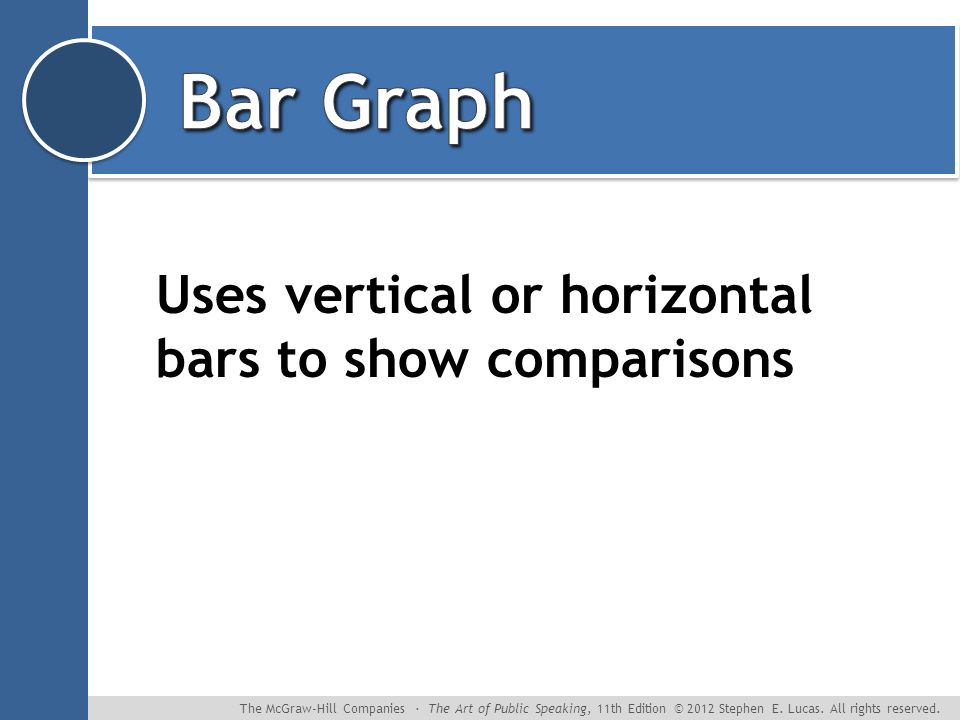 Bar Graph

Uses vertical or horizontal bars to show comparisons

The McGraw-Hill Companies · The Art of Public Speaking, 11th Edition © 2012 Stephen E. Lucas. All rights reserved.